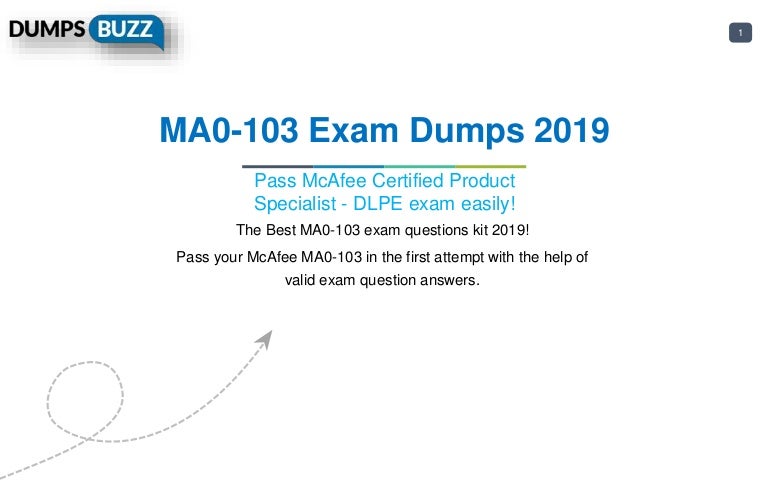 DUMPS BUZZ

1

MA0-103 Exam Dumps 2019

Pass McAfee Certified Product Specialist - DLPE exam easily!

The Best MA0-103 exam questions kit 2019!

Pass your McAfee MA0-103 in the first attempt with the help of valid exam question answers.